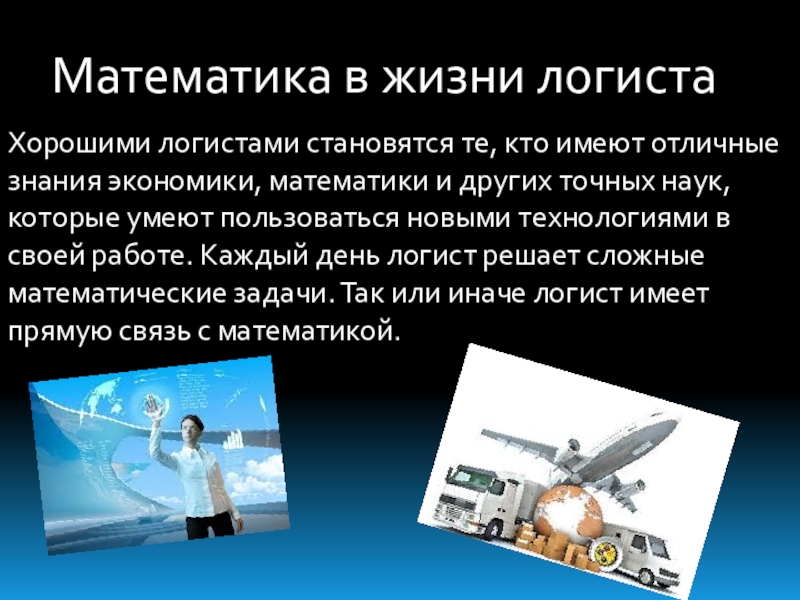 Математика в жизни логиста

Хорошими логистами становятся те, кто имеют отличные знания экономики, математики и других точных наук, которые умеют пользоваться новыми технологиями в своей работе. Каждый день логист решает сложные математические задачи. Так или иначе логист имеет прямую связь с математикой.